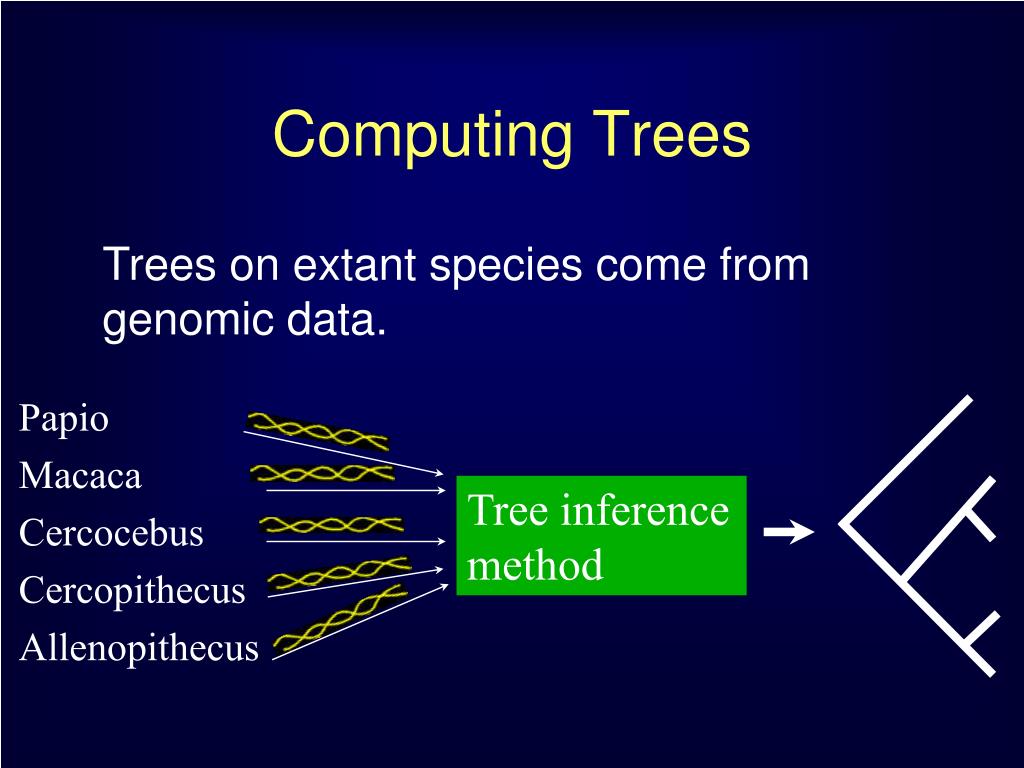 Computing Trees

Trees on extant species come from genomic data.

Papio

Macaca

Cercocebus

Cercopithecus

Allenopithecus

Tree inference method